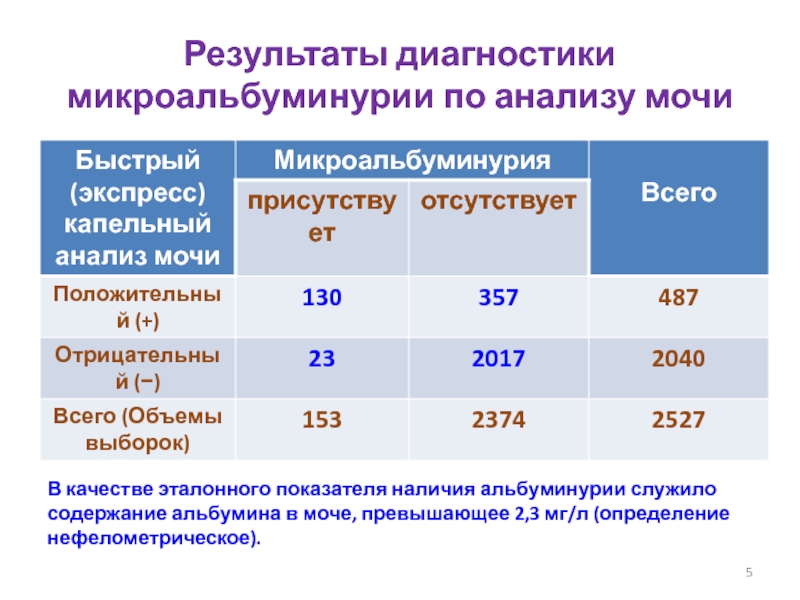 Результаты диагностики микроальбуминурии по анализу мочи

| Быстрый (экспресс) капельный анализ мочи | Микроальбуминурия присутствует | Микроальбуминурия отсутствует | Всего |
|---|---|---|---|
| Положительный (+) | 130 | 357 | 487 |
| Отрицательный (−) | 23 | 2017 | 2040 |
| Всего (Объемы выборок) | 153 | 2374 | 2527 |

В качестве эталонного показателя наличия альбуминурии служило содержание альбумина в моче, превышающее 2,3 мг/л (определение нефелометрическое).

5